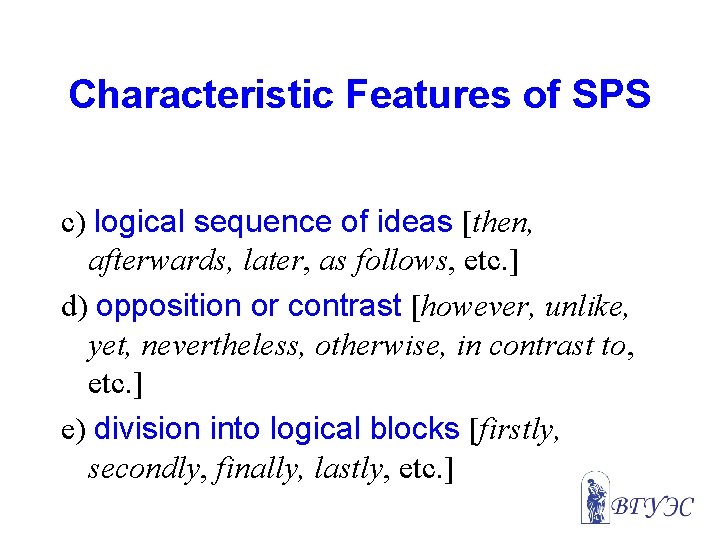 Characteristic Features of SPS

c) logical sequence of ideas [then, afterwards, later, as follows, etc.]

d) opposition or contrast [however, unlike, yet, nevertheless, otherwise, in contrast to, etc.]

e) division into logical blocks [firstly, secondly, finally, lastly, etc.]

ВГУЭС